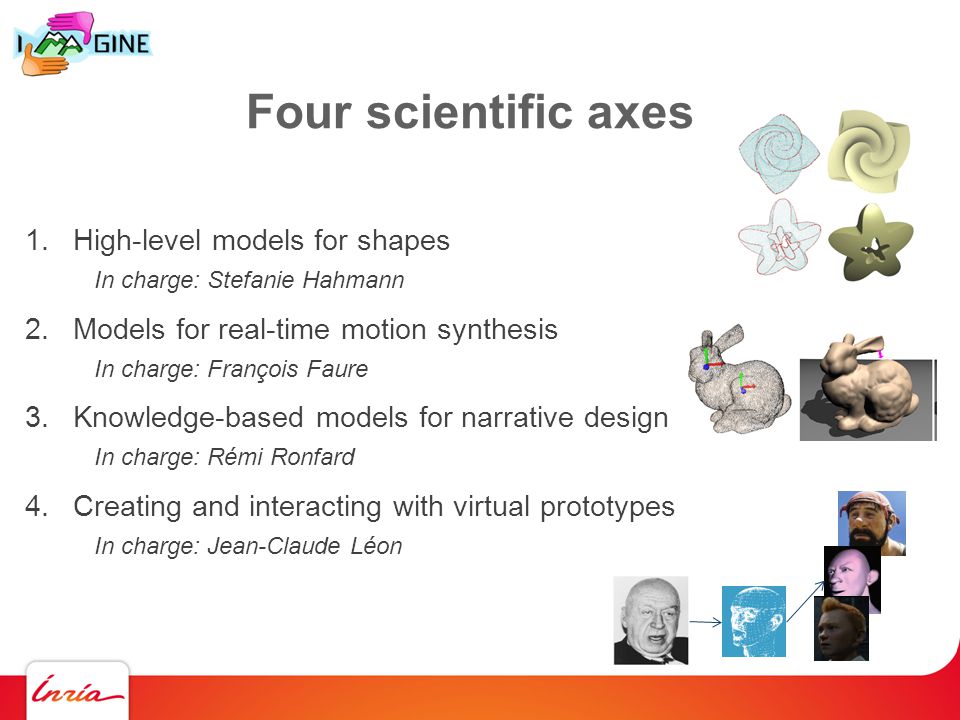 IMAGINE

Four scientific axes

1. High-level models for shapes
In charge: Stefanie Hahmann

2. Models for real-time motion synthesis
In charge: François Faure

3. Knowledge-based models for narrative design
In charge: Rémi Ronfard

4. Creating and interacting with virtual prototypes
In charge: Jean-Claude Léon

Inria